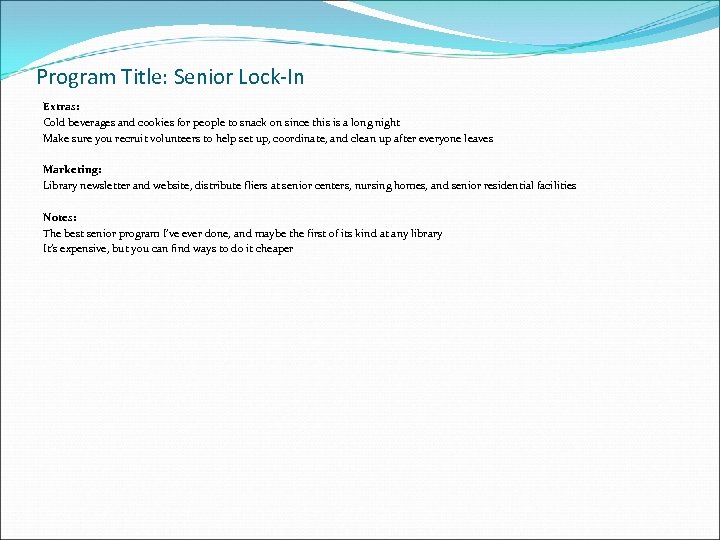 Program Title: Senior Lock-In

Extras:
Cold beverages and cookies for people to snack on since this is a long night
Make sure you recruit volunteers to help set up, coordinate, and clean up after everyone leaves

Marketing:
Library newsletter and website, distribute fliers at senior centers, nursing homes, and senior residential facilities

Notes:
The best senior program I've ever done, and maybe the first of its kind at any library
It's expensive, but you can find ways to do it cheaper